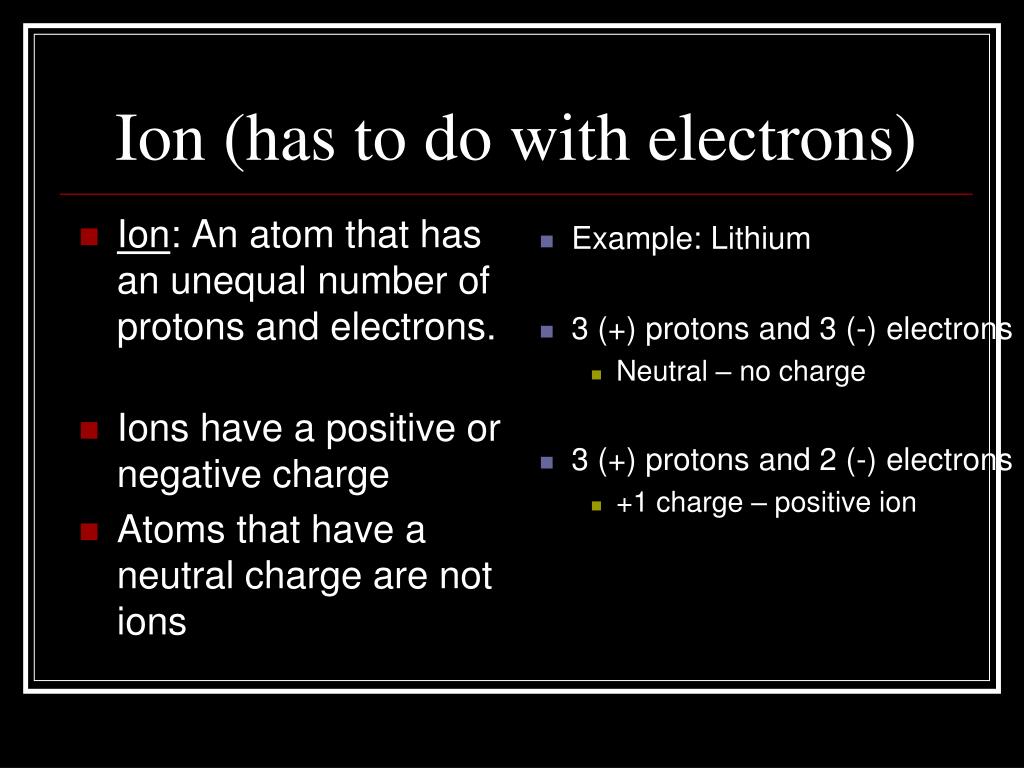 Ion (has to do with electrons)

Ion: An atom that has an unequal number of protons and electrons.

Ions have a positive or negative charge

Atoms that have a neutral charge are not ions

Example: Lithium

3 (+) protons and 3 (-) electrons

Neutral – no charge

3 (+) protons and 2 (-) electrons

+1 charge – positive ion